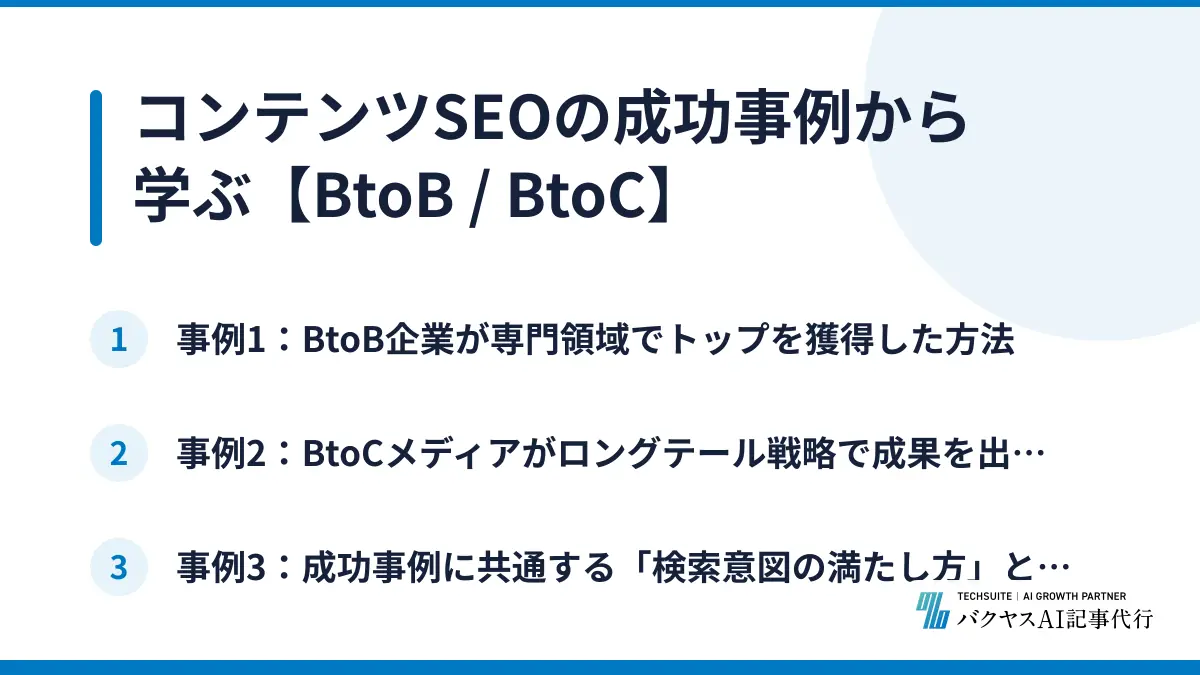 コンテンツSEOの成功事例から学ぶ【BtoB / BtoC】

1 事例1：BtoB企業が専門領域でトップを獲得した方法

2 事例2：BtoCメディアがロングテール戦略で成果を出…

3 事例3：成功事例に共通する「検索意図の満たし方」と…

TECHSUITE | AI GROWTH PARTNER
バクヤスAI記事代行